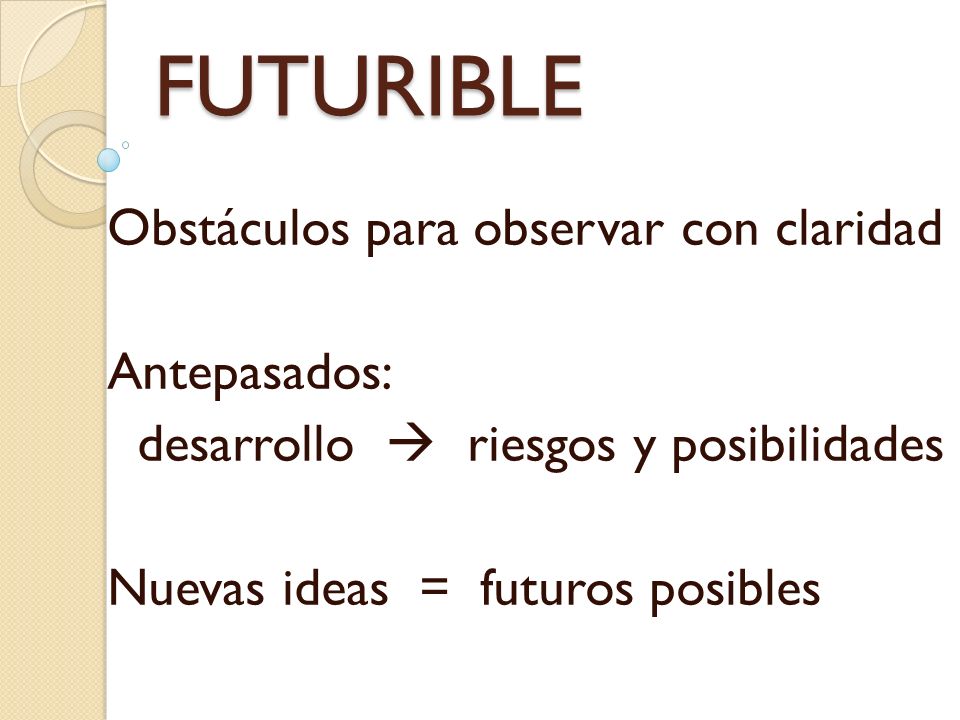 FUTURIBLE

Obstáculos para observar con claridad

Antepasados:
desarrollo → riesgos y posibilidades

Nuevas ideas = futuros posibles